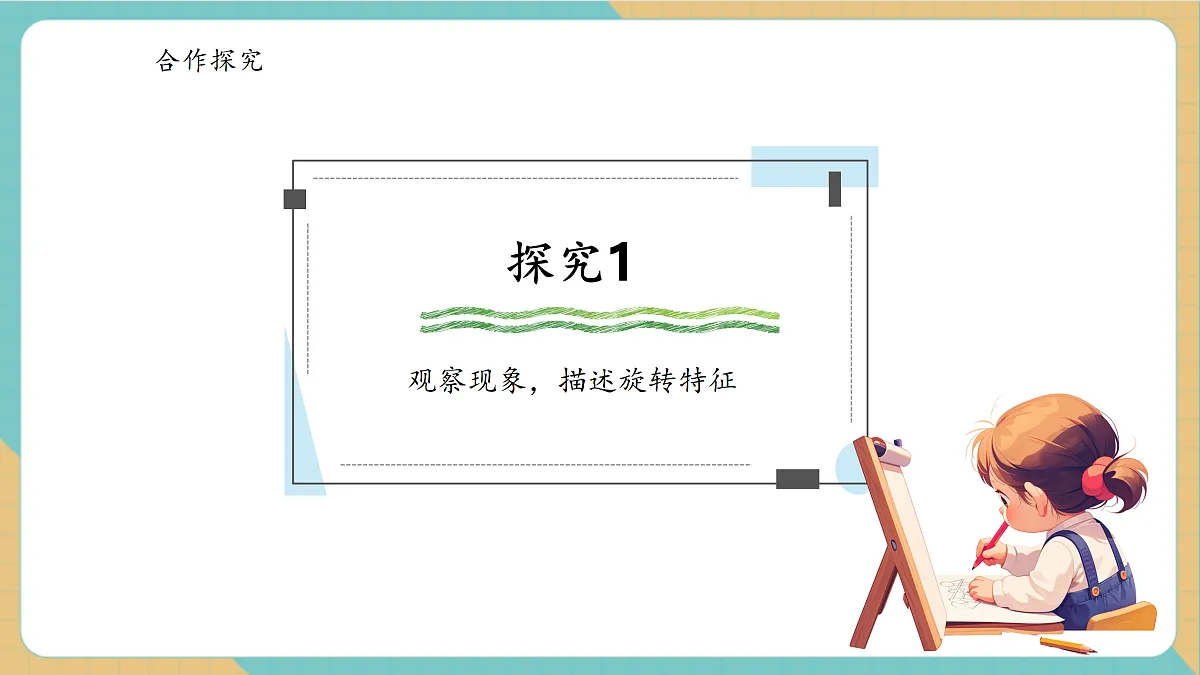 合作探究

探究1

观察现象，描述旋转特征